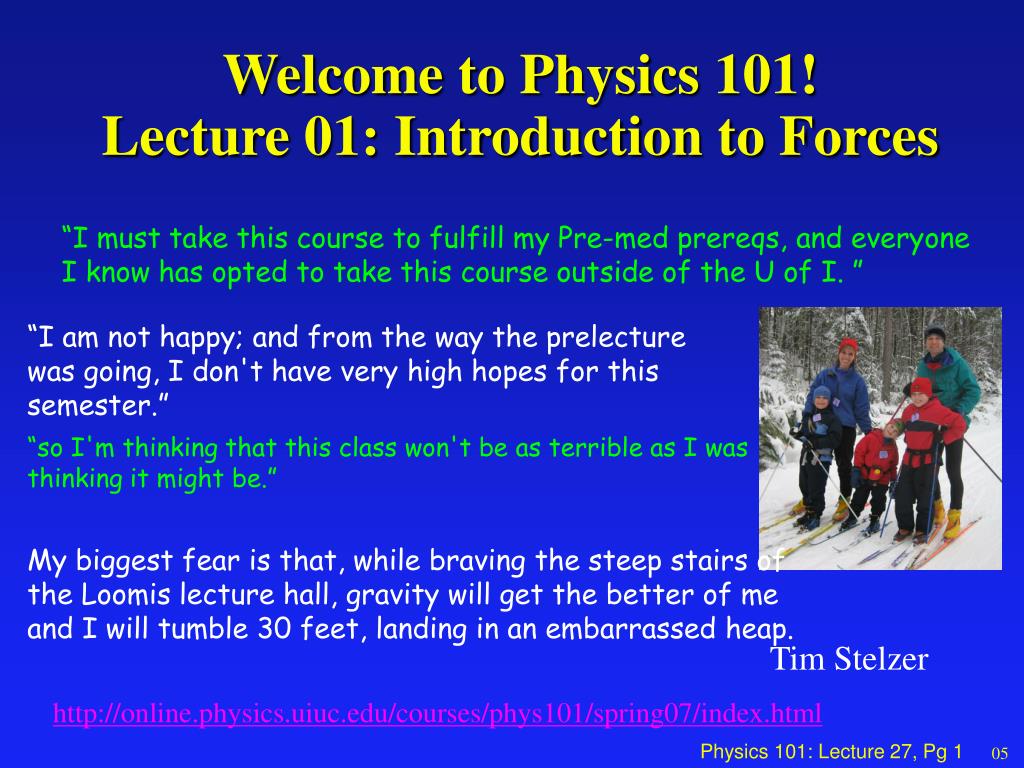 Welcome to Physics 101!
Lecture 01: Introduction to Forces

“I must take this course to fulfill my Pre-med prereqs, and everyone I know has opted to take this course outside of the U of I. ”

“I am not happy; and from the way the prelecture was going, I don't have very high hopes for this semester.”

“so I'm thinking that this class won't be as terrible as I was thinking it might be.”

My biggest fear is that, while braving the steep stairs of the Loomis lecture hall, gravity will get the better of me and I will tumble 30 feet, landing in an embarrassed heap.

Tim Stelzer

http://online.physics.uiuc.edu/courses/phys101/spring07/index.html

Physics 101: Lecture 27, Pg 1

05